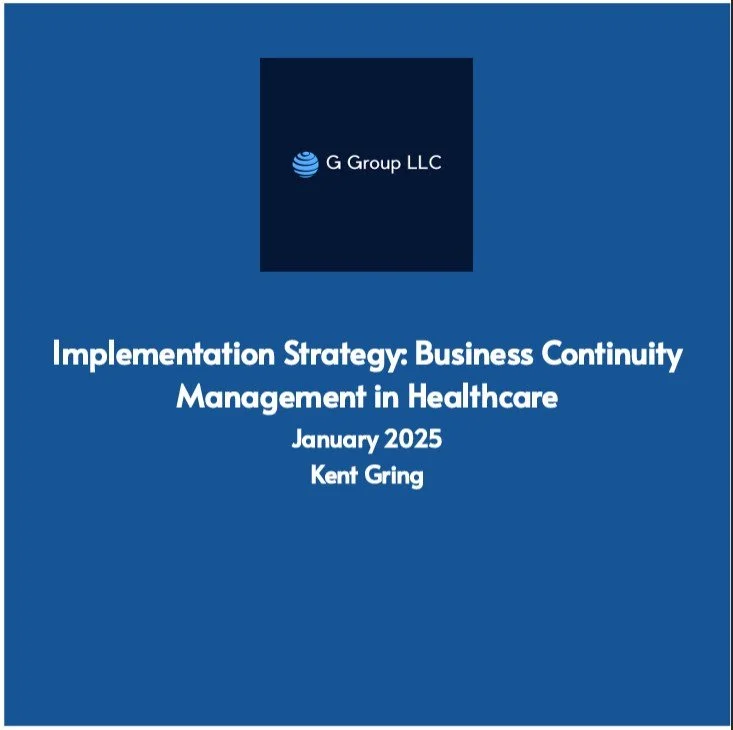 G Group LLC

Implementation Strategy: Business Continuity Management in Healthcare
January 2025
Kent Gring